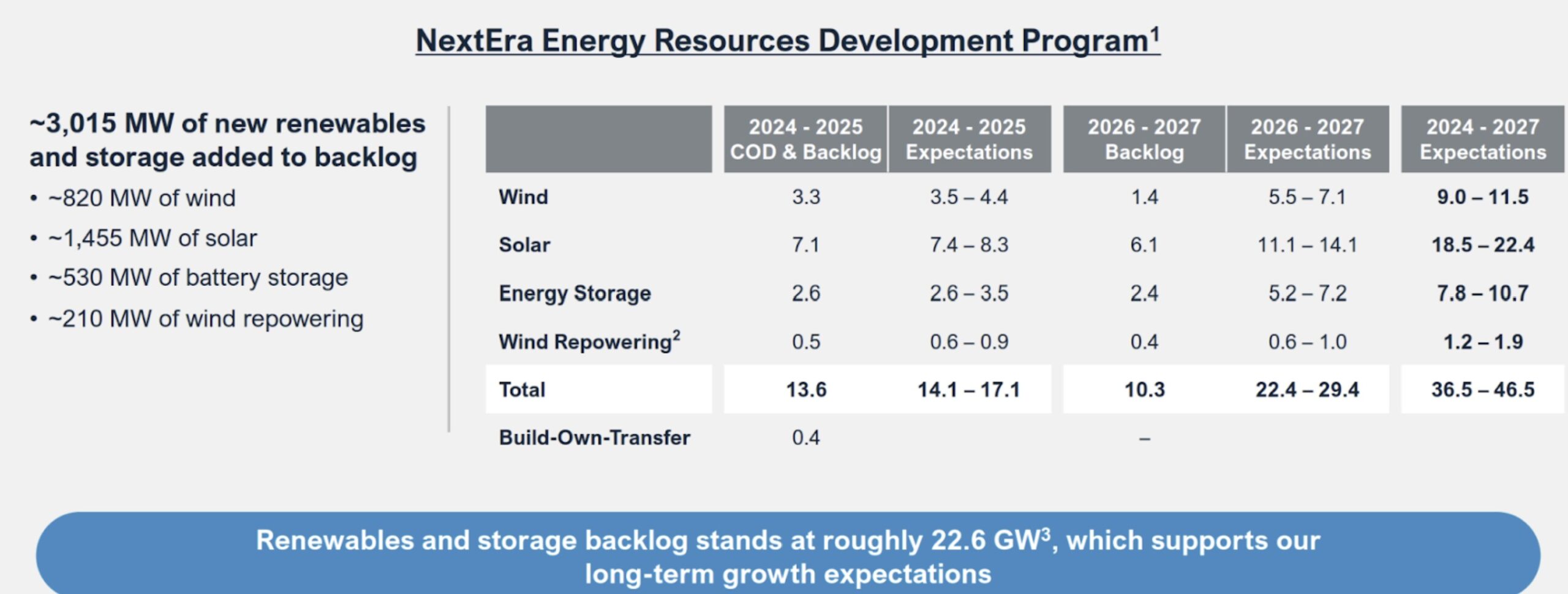 NextEra Energy Resources Development Program$^1$

~3,015 MW of new renewables and storage added to backlog

• ~820 MW of wind
• ~1,455 MW of solar
• ~530 MW of battery storage
• ~210 MW of wind repowering

| | 2024 - 2025 COD & Backlog | 2024 - 2025 Expectations | 2026 - 2027 Backlog | 2026 - 2027 Expectations | 2024 - 2027 Expectations |
|---|---|---|---|---|---|
| Wind | 3.3 | 3.5 – 4.4 | 1.4 | 5.5 – 7.1 | 9.0 – 11.5 |
| Solar | 7.1 | 7.4 – 8.3 | 6.1 | 11.1 – 14.1 | 18.5 – 22.4 |
| Energy Storage | 2.6 | 2.6 – 3.5 | 2.4 | 5.2 – 7.2 | 7.8 – 10.7 |
| Wind Repowering$^2$ | 0.5 | 0.6 – 0.9 | 0.4 | 0.6 – 1.0 | 1.2 – 1.9 |
| Total | 13.6 | 14.1 – 17.1 | 10.3 | 22.4 – 29.4 | 36.5 – 46.5 |
| Build-Own-Transfer | 0.4 | | – | | |

Renewables and storage backlog stands at roughly 22.6 GW$^3$, which supports our long-term growth expectations